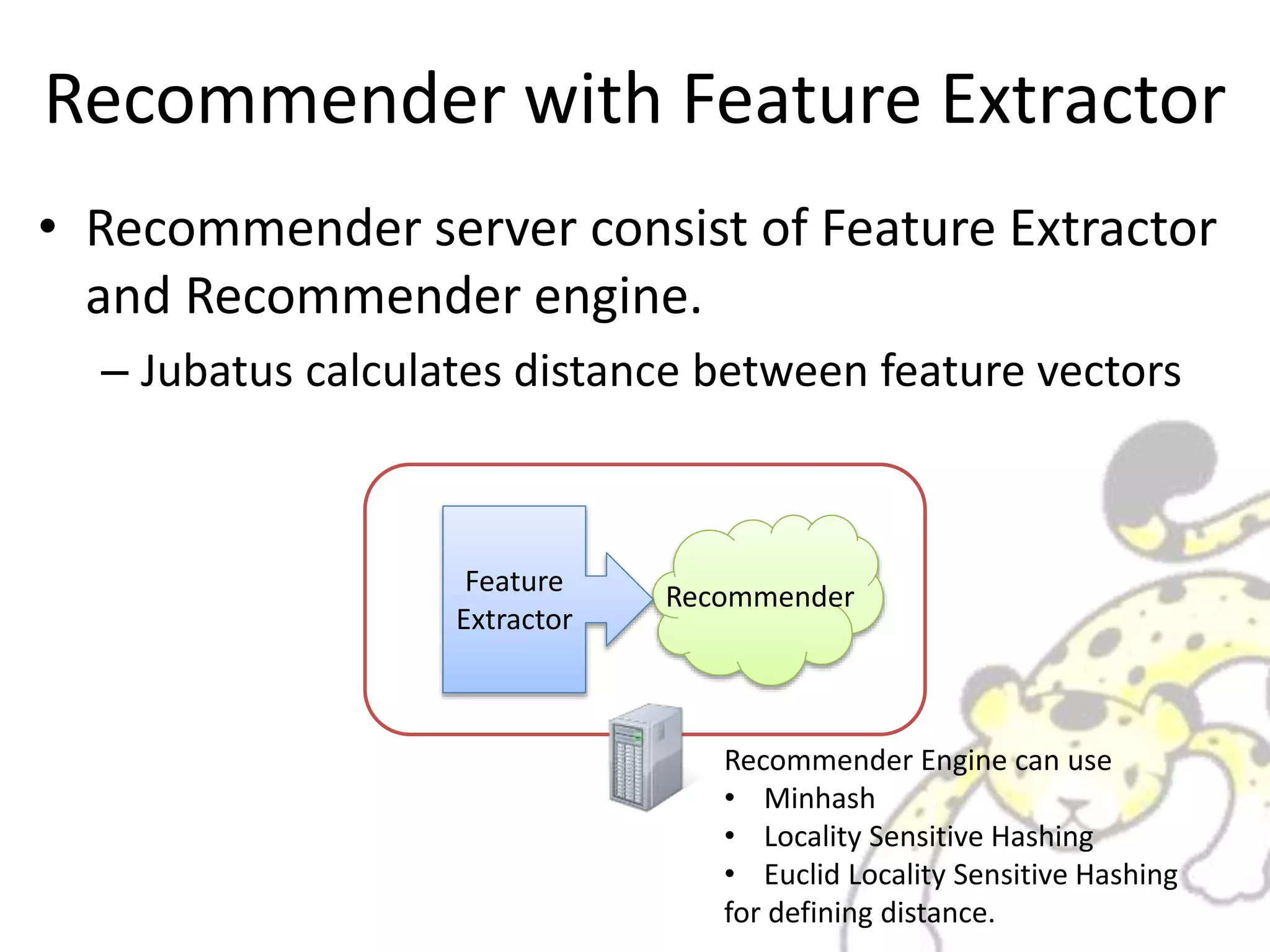 Recommender with Feature Extractor

• Recommender server consist of Feature Extractor and Recommender engine.

– Jubatus calculates distance between feature vectors

Feature Extractor

Recommender

Recommender Engine can use
• Minhash
• Locality Sensitive Hashing
• Euclid Locality Sensitive Hashing
for defining distance.